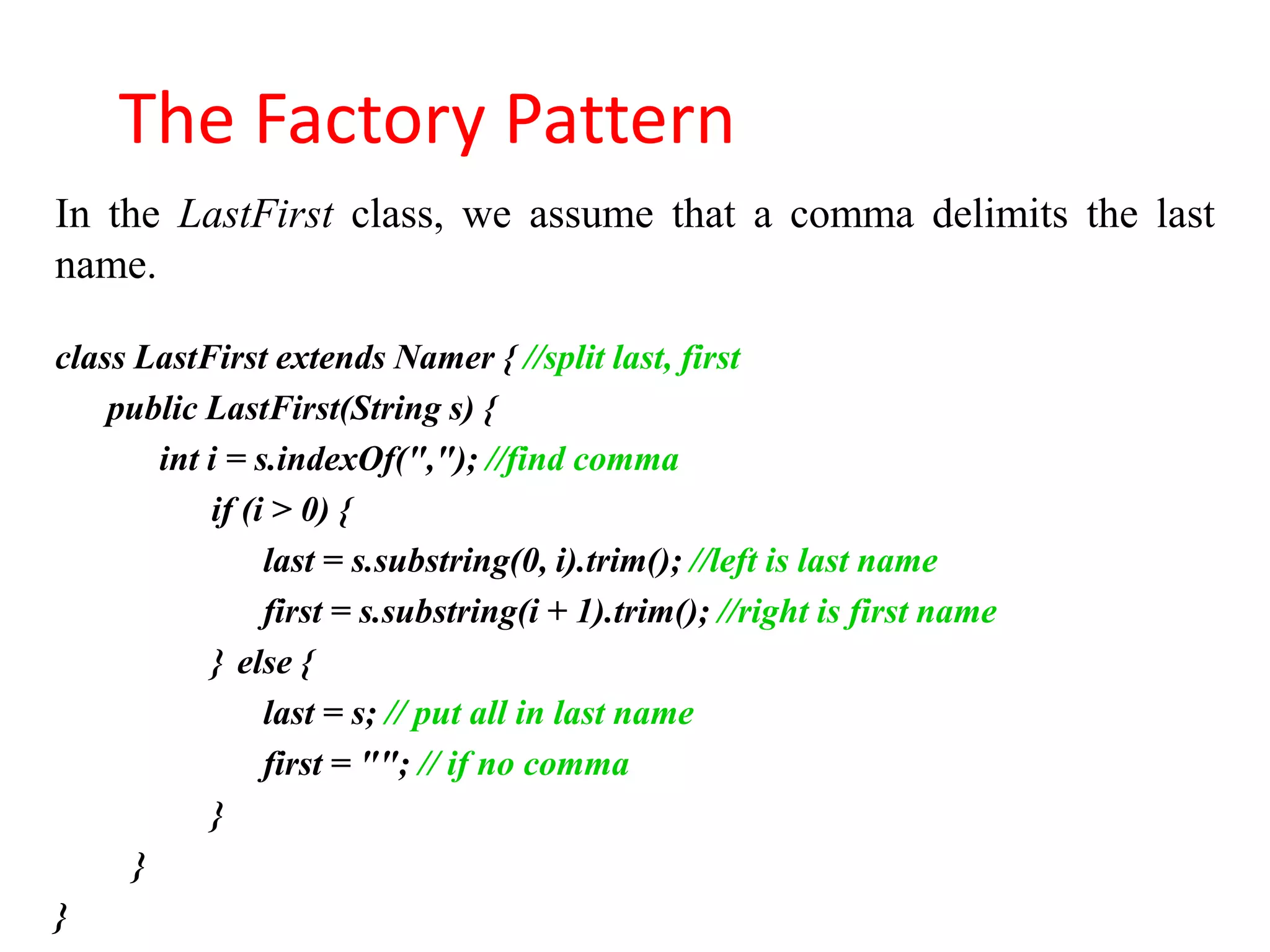 The Factory Pattern

In the LastFirst class, we assume that a comma delimits the last name.

class LastFirst extends Namer { //split last, first
public LastFirst(String s) {
int i = s.indexOf(","); //find comma
if (i > 0) {
last = s.substring(0, i).trim(); //left is last name
first = s.substring(i + 1).trim(); //right is first name
} else {
last = s; // put all in last name
first = ""; // if no comma
}
}
}